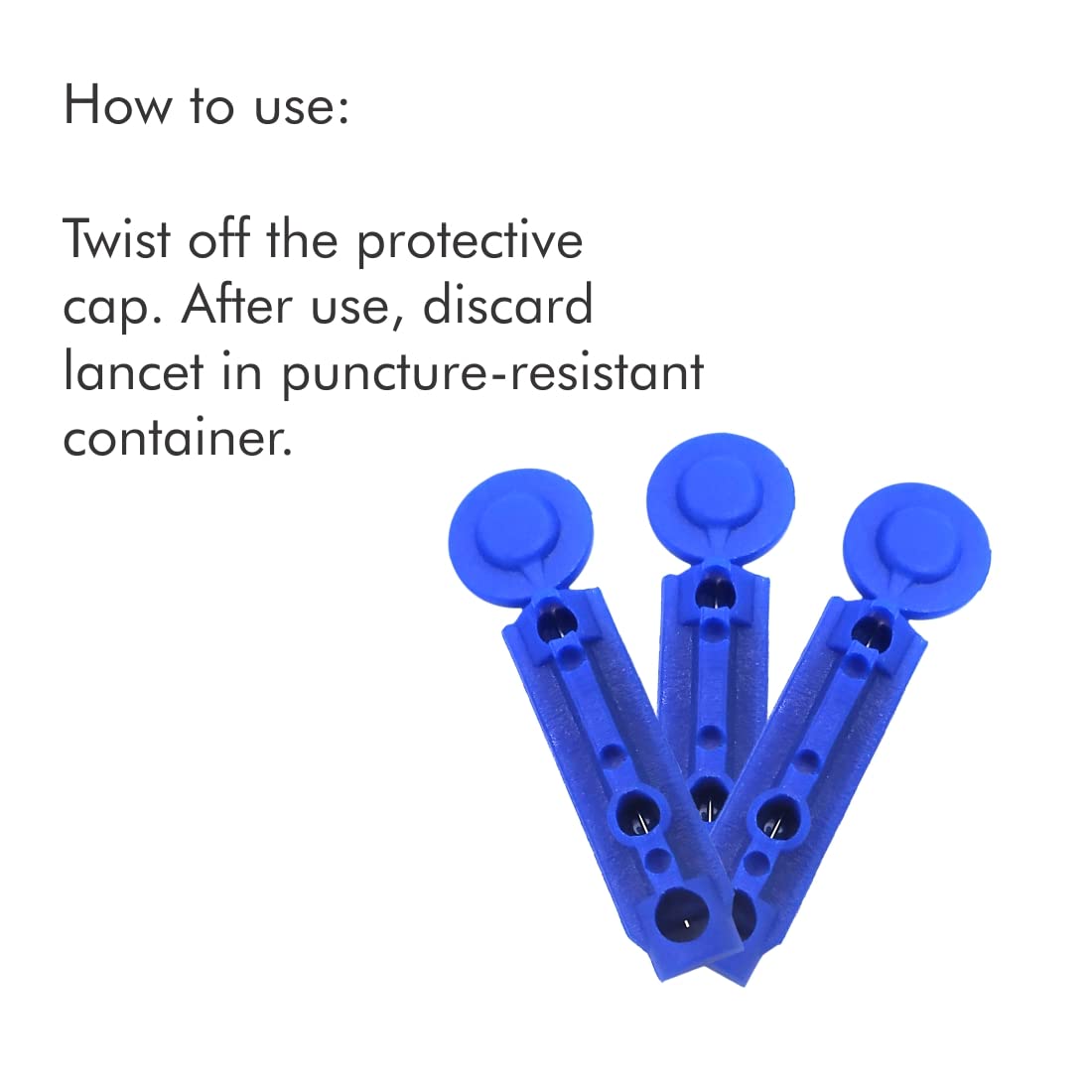 How to use:

Twist off the protective cap. After use, discard lancet in puncture-resistant container.